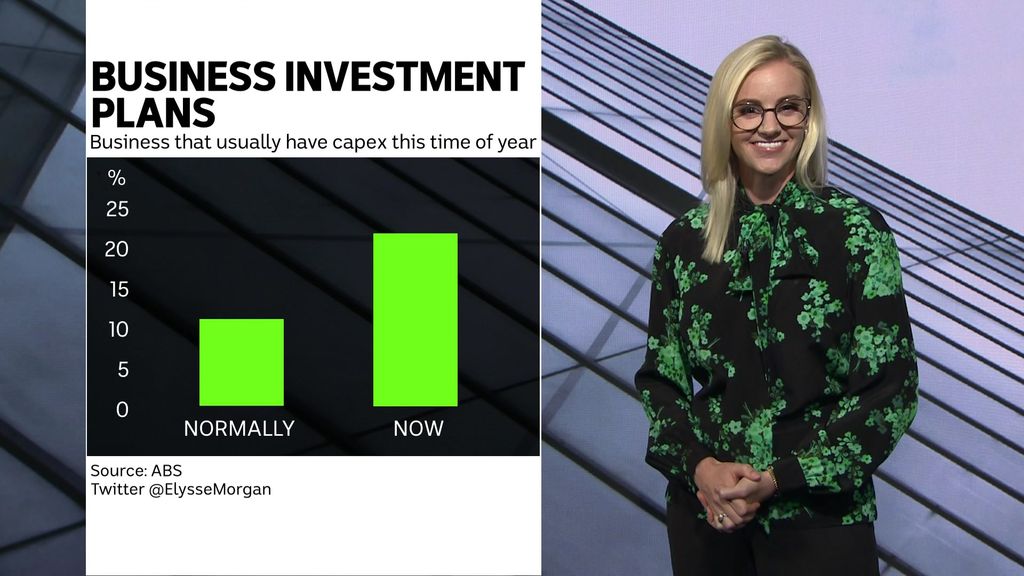 BUSINESS INVESTMENT PLANS
Business that usually have capex this time of year

%
25
20
15
10
5
0
NORMALLY
NOW

Source: ABS
Twitter @ElysseMorgan